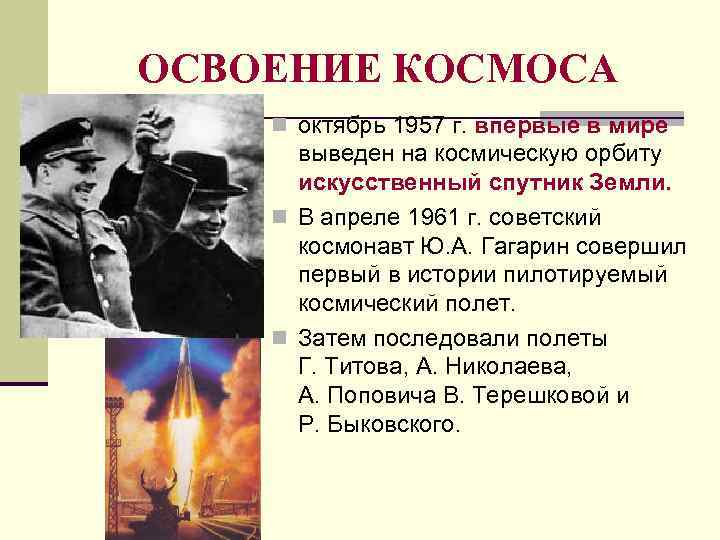 ОСВОЕНИЕ КОСМОСА

октябрь 1957 г. впервые в мире выведен на космическую орбиту искусственный спутник Земли.

В апреле 1961 г. советский космонавт Ю.А. Гагарин совершил первый в истории пилотируемый космический полет.

Затем последовали полеты Г. Титова, А. Николаева, А. Поповича В. Терешковой и Р. Быковского.